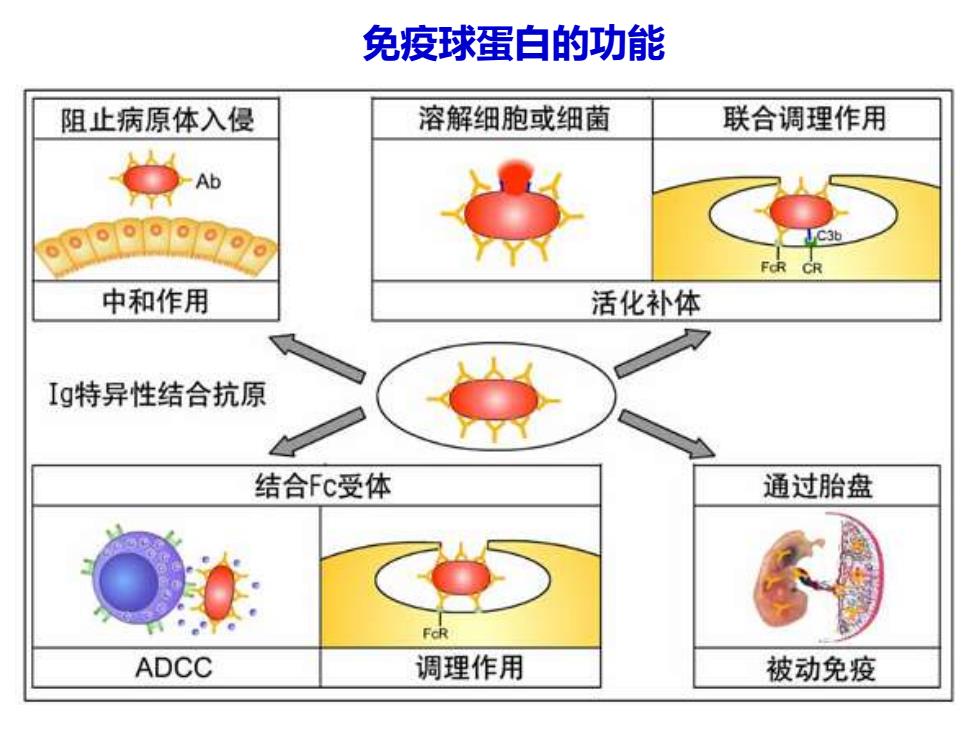 免疫球蛋白的功能

阻止病原体入侵

Ab

中和作用

溶解细胞或细菌

联合调理作用

C3b

FcR

CR

活化补体

Ig特异性结合抗原

结合Fc受体

FcR

ADCC

调理作用

通过胎盘

被动免疫